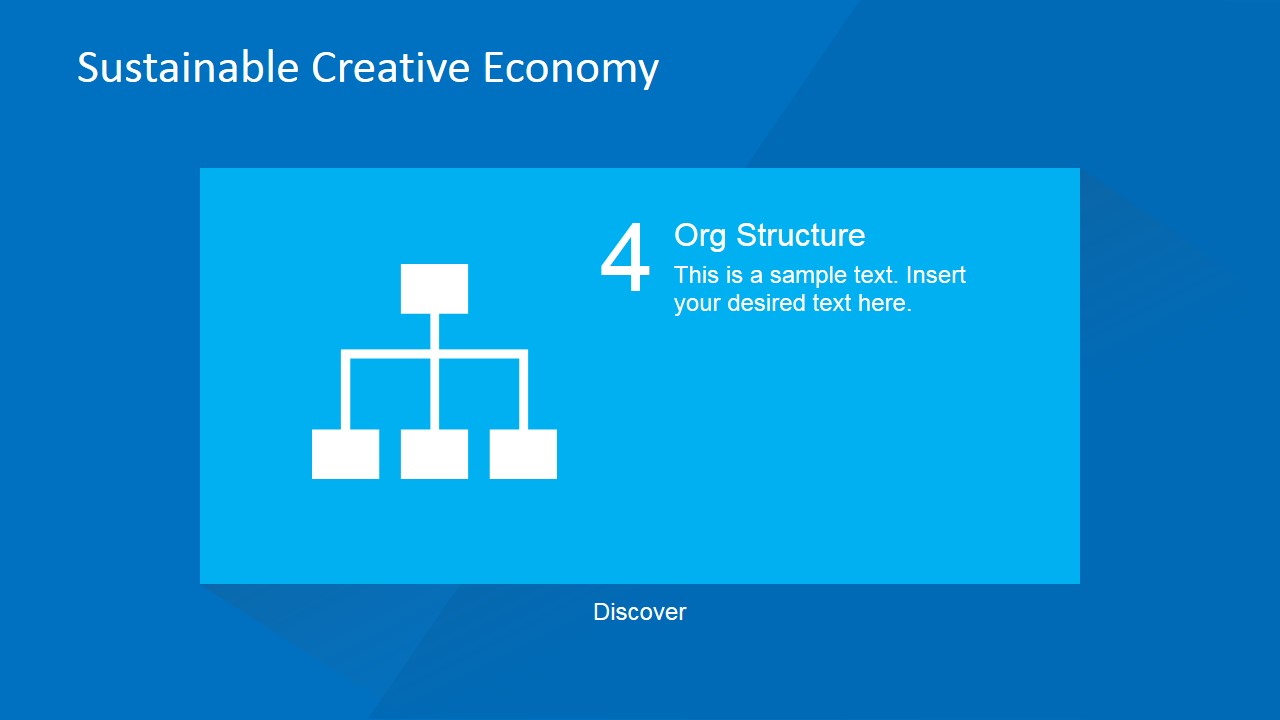 Sustainable Creative Economy

4

Org Structure

This is a sample text. Insert your desired text here.

Discover